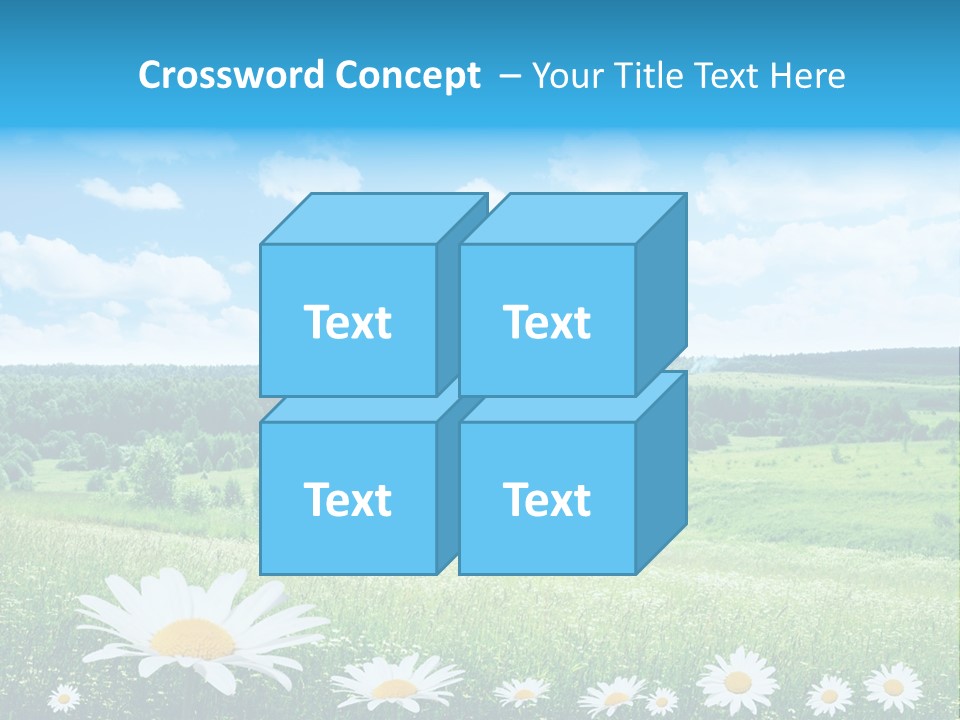 Crossword Concept – Your Title Text Here

Text

Text

Text

Text